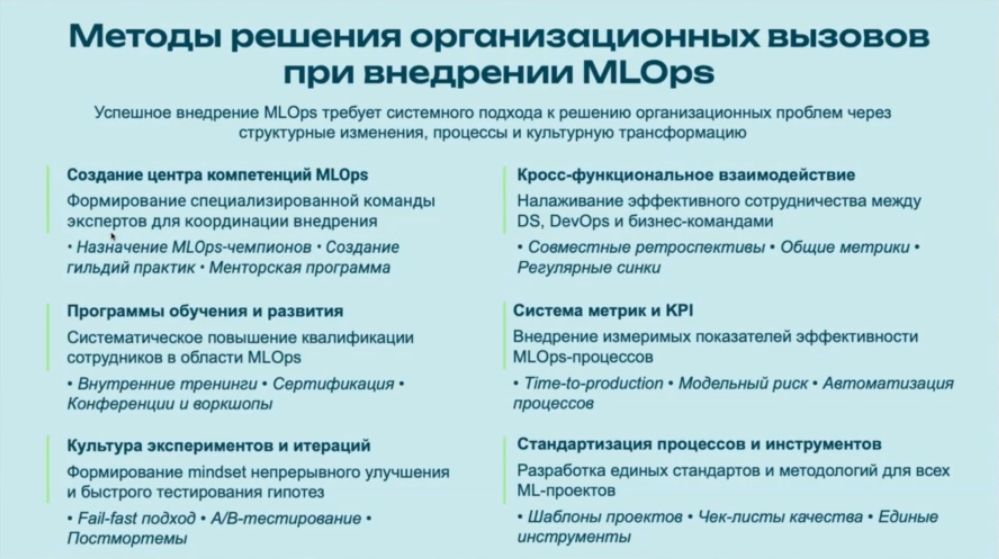 Методы решения организационных вызовов при внедрении MLOps

Успешное внедрение MLOps требует системного подхода к решению организационных проблем через структурные изменения, процессы и культурную трансформацию

Создание центра компетенций MLOps

Формирование специализированной команды экспертов для координации внедрения

• Назначение MLOps-чемпионов • Создание гильдий практик • Менторская программа

Программы обучения и развития

Систематическое повышение квалификации сотрудников в области MLOps

• Внутренние тренинги • Сертификация • Конференции и воркшопы

Культура экспериментов и итераций

Формирование mindset непрерывного улучшения и быстрого тестирования гипотез

• Fail-fast подход • A/B-тестирование • Постмортемы

Кросс-функциональное взаимодействие

Налаживание эффективного сотрудничества между DS, DevOps и бизнес-командами

• Совместные ретроспективы • Общие метрики • Регулярные синки

Система метрик и KPI

Внедрение измеримых показателей эффективности MLOps-процессов

• Time-to-production • Модельный риск • Автоматизация процессов

Стандартизация процессов и инструментов

Разработка единых стандартов и методологий для всех ML-проектов

• Шаблоны проектов • Чек-листы качества • Единые инструменты